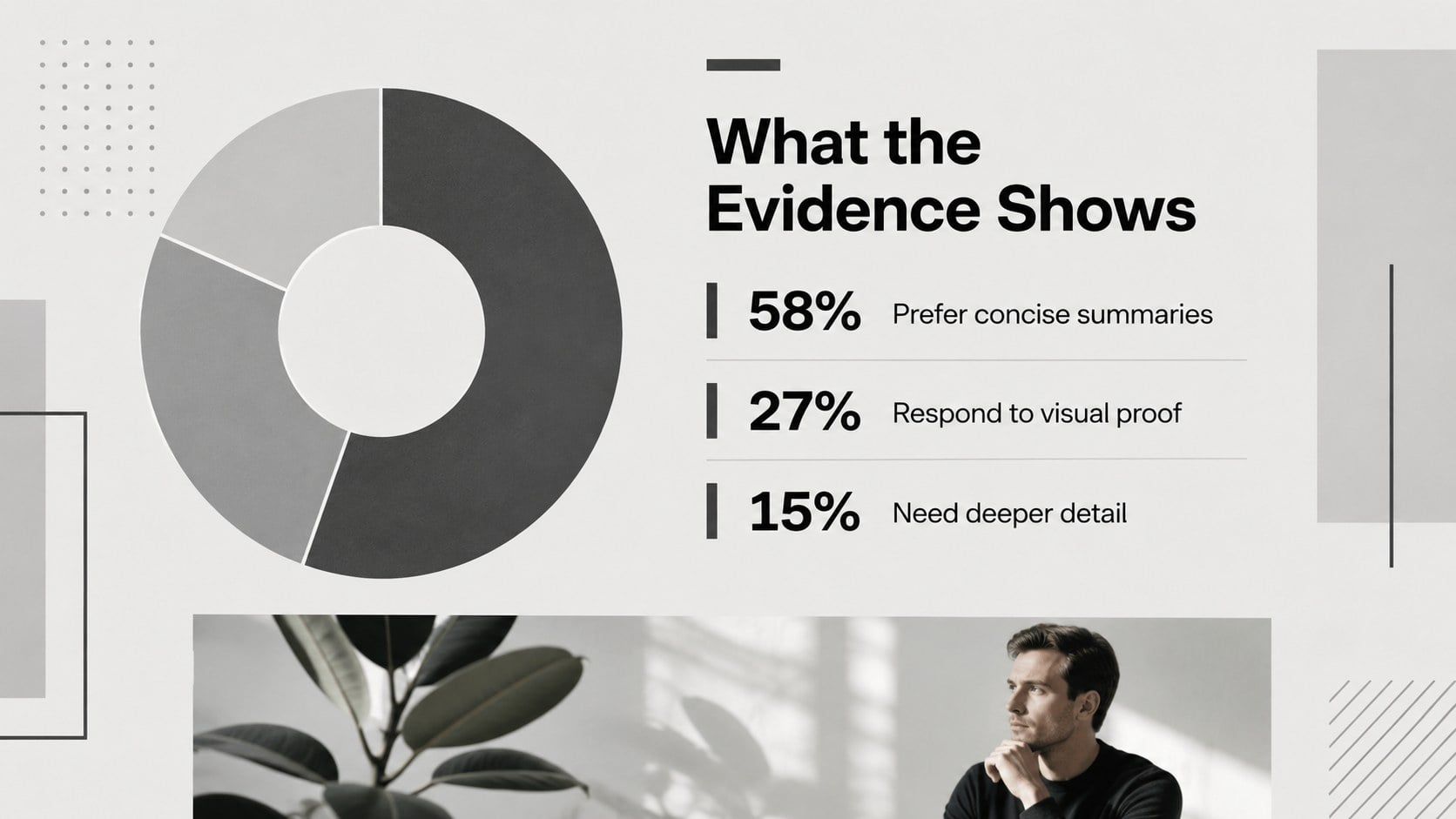 What the Evidence Shows

58% Prefer concise summaries

27% Respond to visual proof

15% Need deeper detail